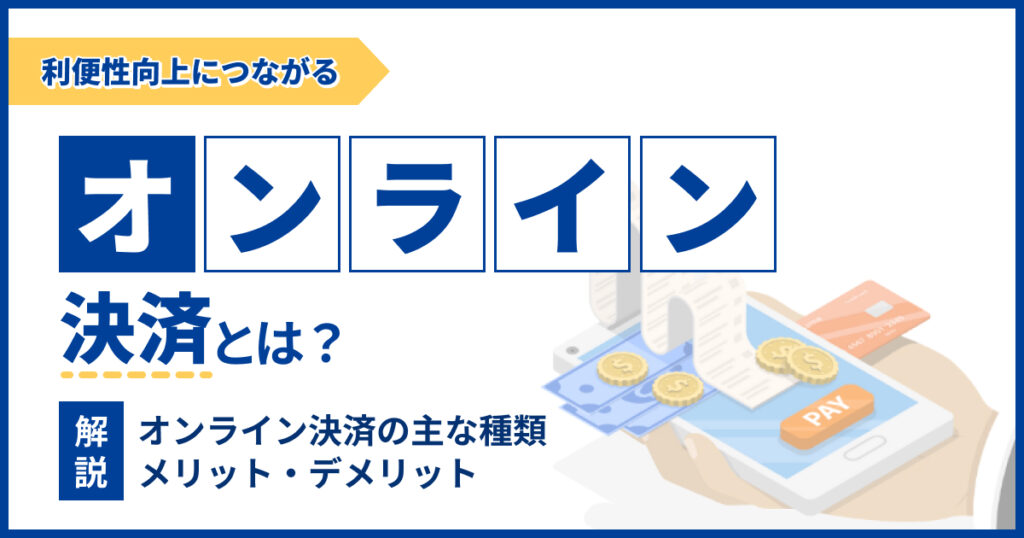 利便性向上につながる

オンライン

決済とは？

解説

オンライン決済の主な種類
メリット・デメリット

PAY